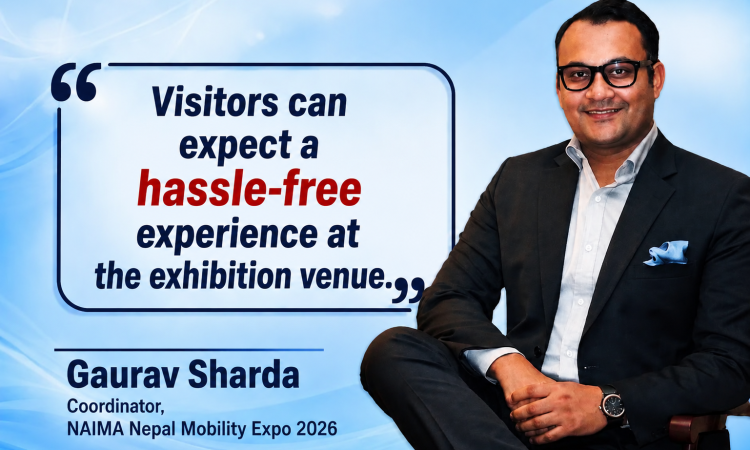 “Visitors can expect a hassle-free experience at the exhibition venue.”

Gaurav Sharda
Coordinator,
NAIMA Nepal Mobility Expo 2026